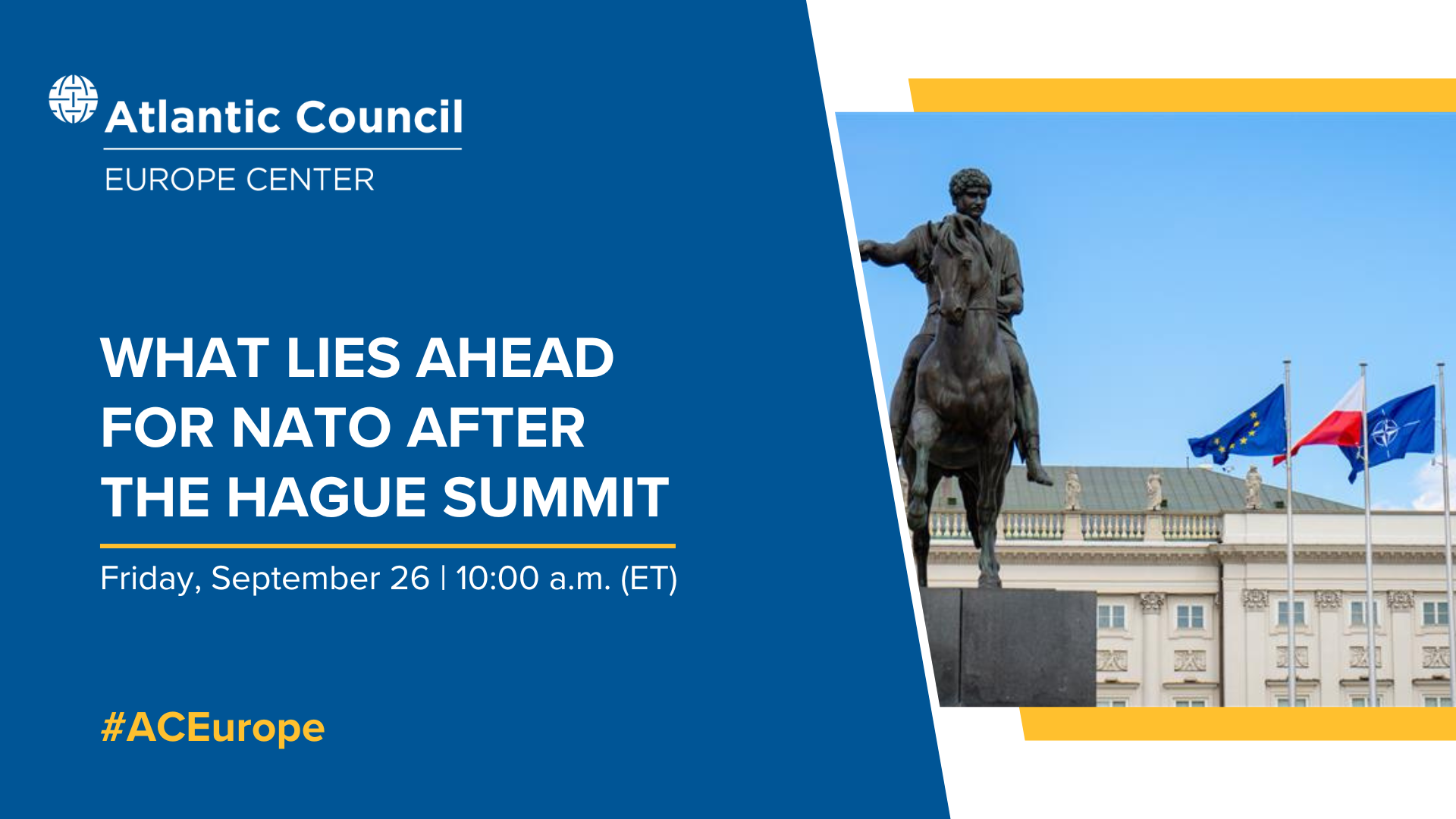 Atlantic Council
EUROPE CENTER

WHAT LIES AHEAD FOR NATO AFTER THE HAGUE SUMMIT

Friday, September 26 | 10:00 a.m. (ET)

#ACEurope